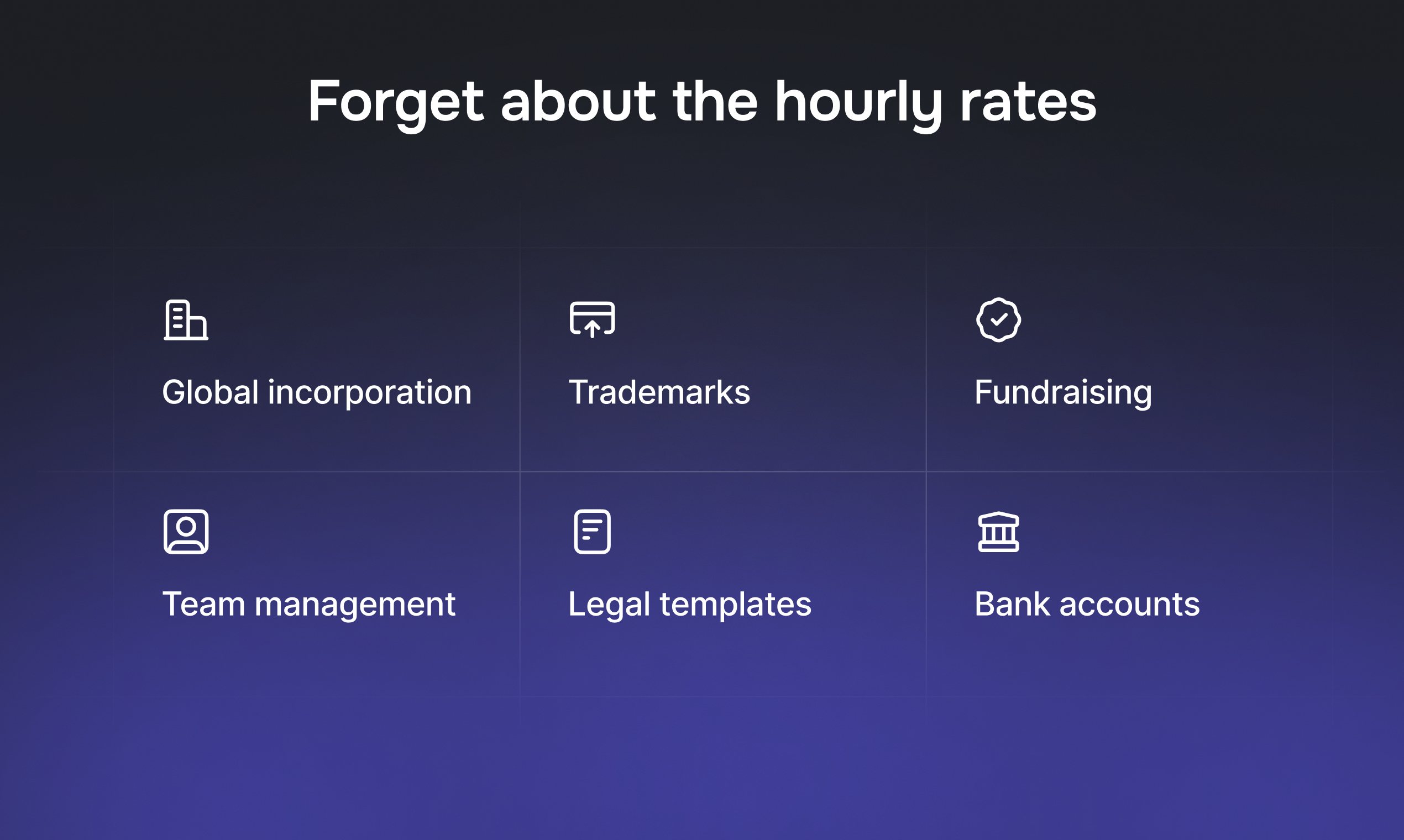 Forget about the hourly rates

Global incorporation

Trademarks

Fundraising

Team management

Legal templates

Bank accounts